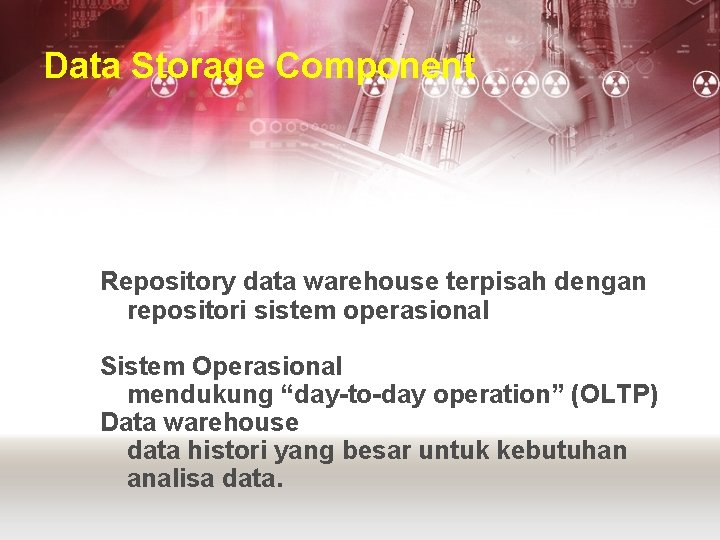 Data Storage Component

Repository data warehouse terpisah dengan repositori sistem operasional

Sistem Operasional
mendukung “day-to-day operation” (OLTP)
Data warehouse
data histori yang besar untuk kebutuhan analisa data.